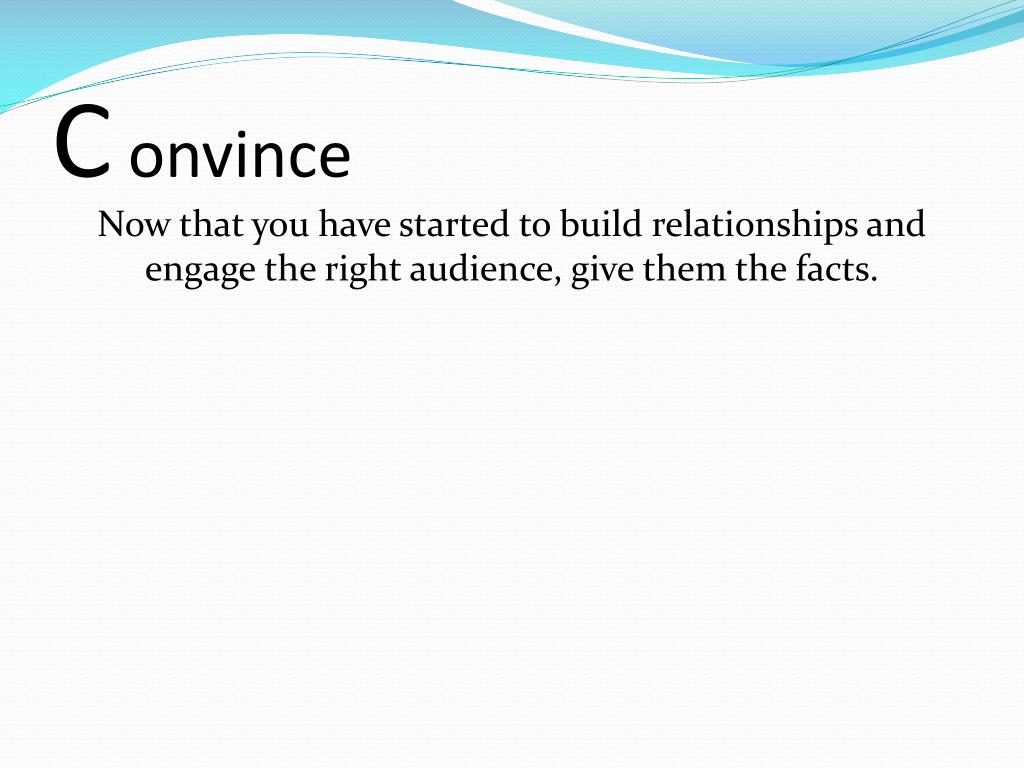 C onvince

Now that you have started to build relationships and engage the right audience, give them the facts.